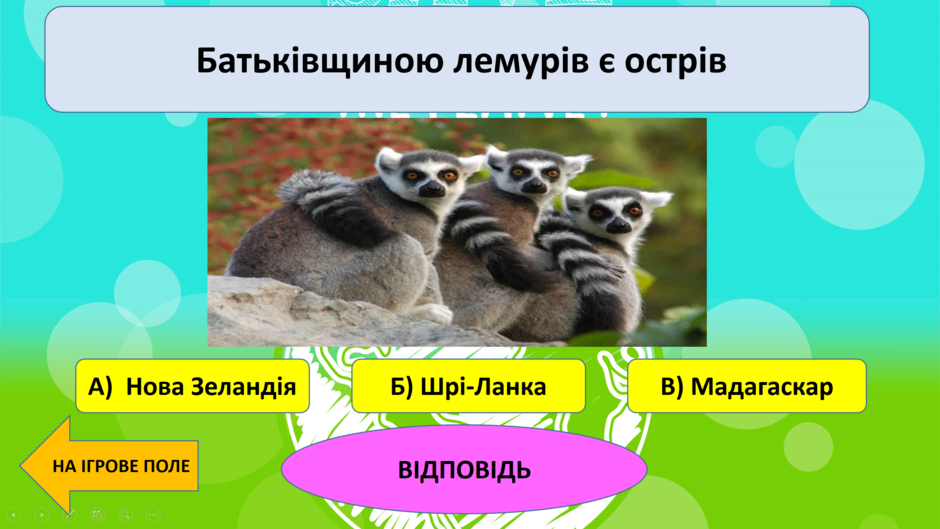 Батьківщиною лемурів є острів

А) Нова Зеландія

Б) Шрі-Ланка

В) Мадагаскар

НА ІГРОВЕ ПОЛЕ

ВІДПОВІДЬ